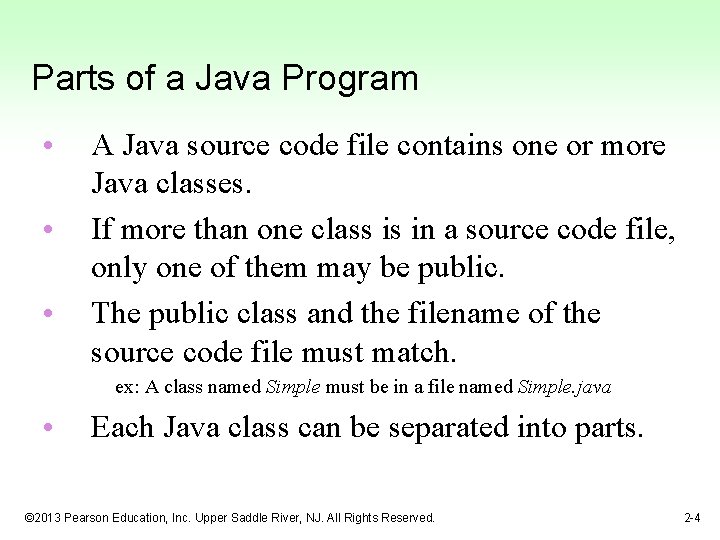 Parts of a Java Program

• A Java source code file contains one or more Java classes.

• If more than one class is in a source code file, only one of them may be public.

• The public class and the filename of the source code file must match.

ex: A class named Simple must be in a file named Simple.java

• Each Java class can be separated into parts.

©2013 Pearson Education, Inc. Upper Saddle River, NJ. All Rights Reserved.

2-4